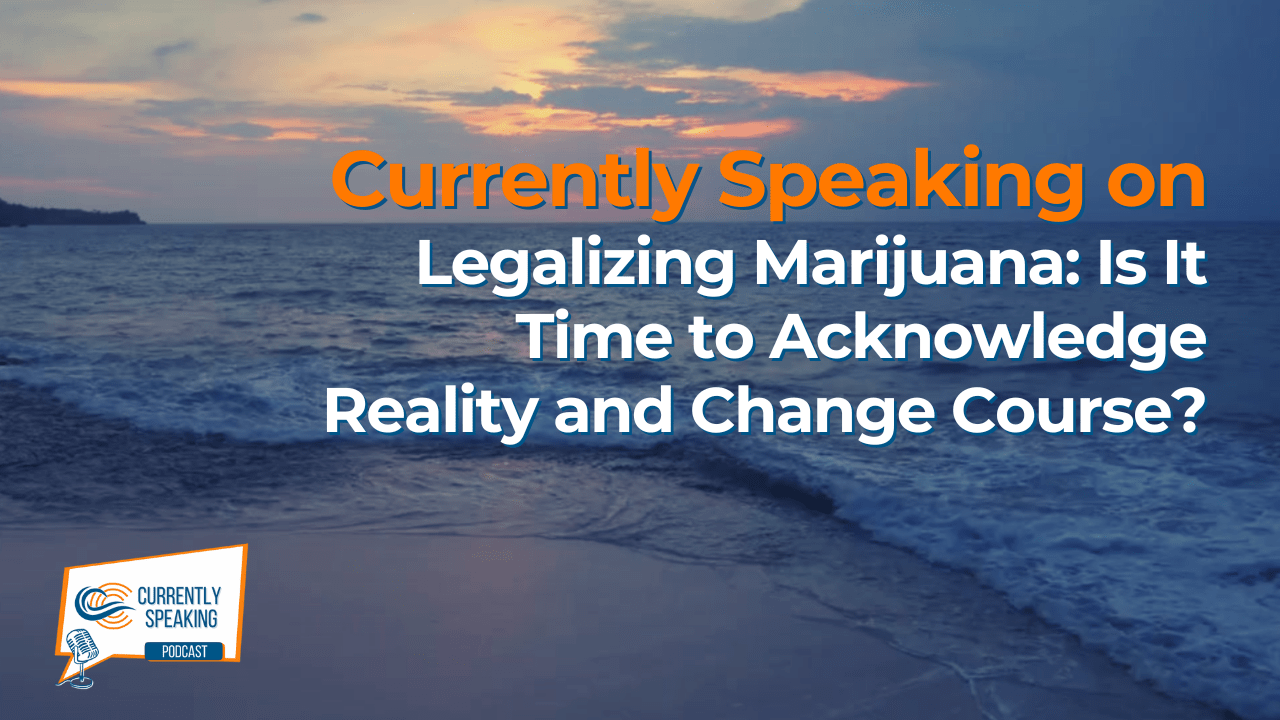 Currently Speaking on
Legalizing Marijuana: Is It Time to Acknowledge Reality and Change Course?

CURRENTLY SPEAKING
PODCAST